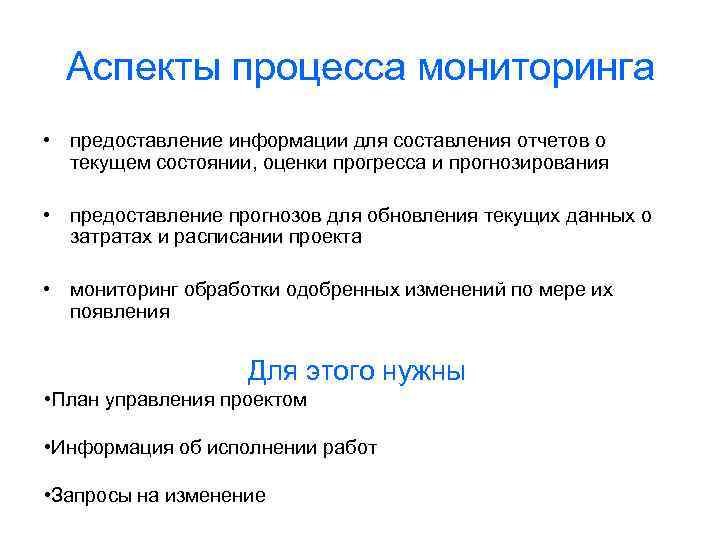 Аспекты процесса мониторинга

• предоставление информации для составления отчетов о текущем состоянии, оценки прогресса и прогнозирования

• предоставление прогнозов для обновления текущих данных о затратах и расписании проекта

• мониторинг обработки одобренных изменений по мере их появления

Для этого нужны

•План управления проектом

•Информация об исполнении работ

•Запросы на изменение